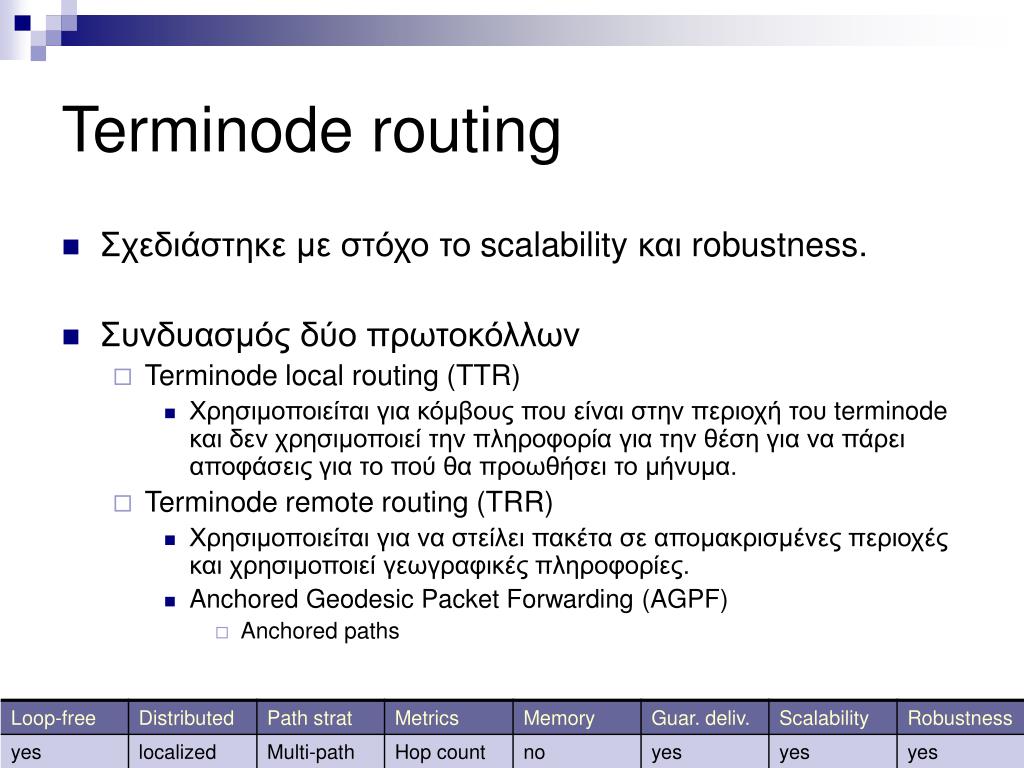 Terminode routing

Σχεδιάστηκε με στόχο το scalability και robustness.

Συνδυασμός δύο πρωτοκόλλων

Terminode local routing (TTR)

Χρησιμοποιείται για κόμβους που είναι στην περιοχή του terminode και δεν χρησιμοποιεί την πληροφορία για την θέση για να πάρει αποφάσεις για το πού θα προωθήσει το μήνυμα.

Terminode remote routing (TRR)

Χρησιμοποιείται για να στείλει πακέτα σε απομακρισμένες περιοχές και χρησιμοποιεί γεωγραφικές πληροφορίες.

Anchored Geodesic Packet Forwarding (AGPF)

Anchored paths

| Loop-free | Distributed | Path strat | Metrics | Memory | Guar. deliv. | Scalability | Robustness |
|---|---|---|---|---|---|---|---|
| yes | localized | Multi-path | Hop count | no | yes | yes | yes |